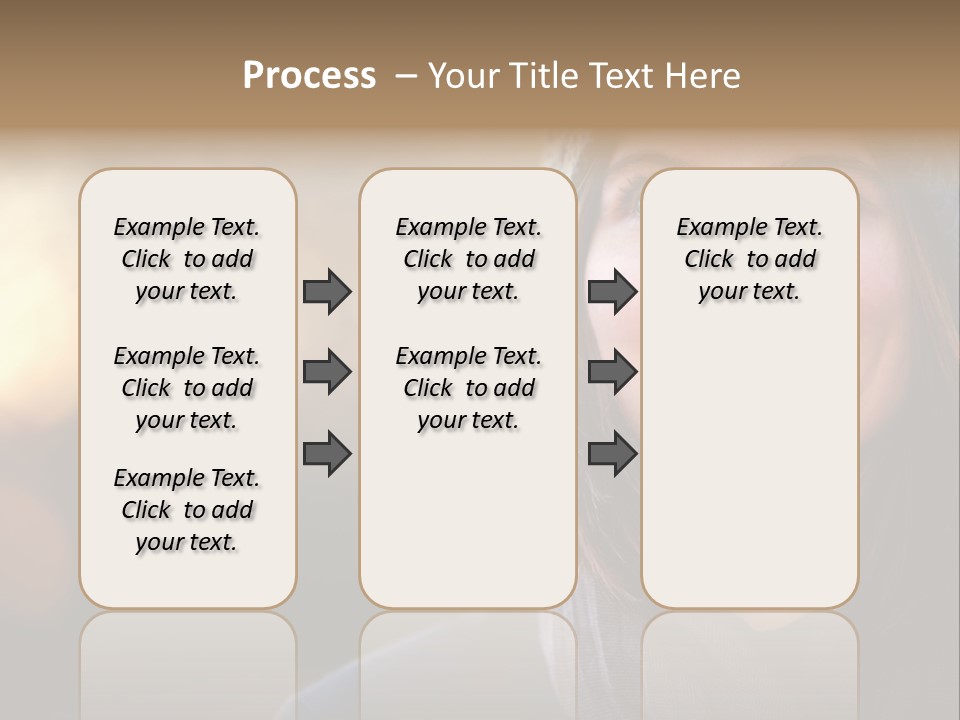 Process – Your Title Text Here

Example Text. Click to add your text.

Example Text. Click to add your text.

Example Text. Click to add your text.

Example Text. Click to add your text.

Example Text. Click to add your text.

Example Text. Click to add your text.